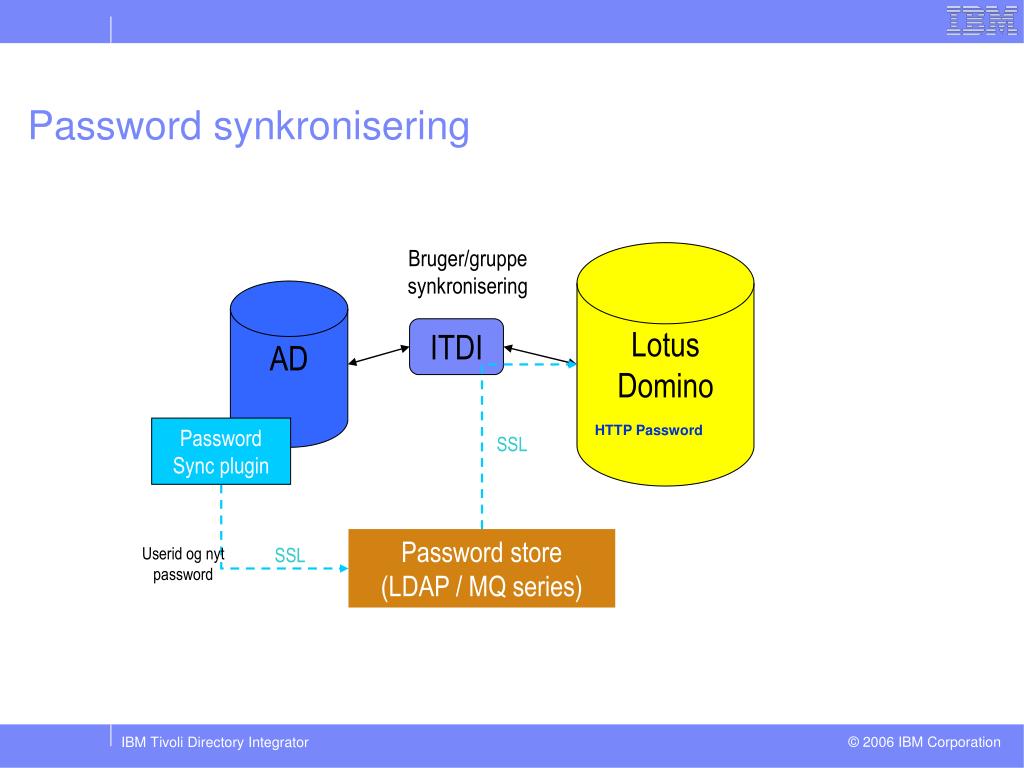 IBM

Password synkronisering

Bruger/gruppe synkronisering

AD

ITDI

Lotus Domino

HTTP Password

Password Sync plugin

SSL

Userid og nyt password

SSL

Password store (LDAP / MQ series)

IBM Tivoli Directory Integrator

© 2006 IBM Corporation